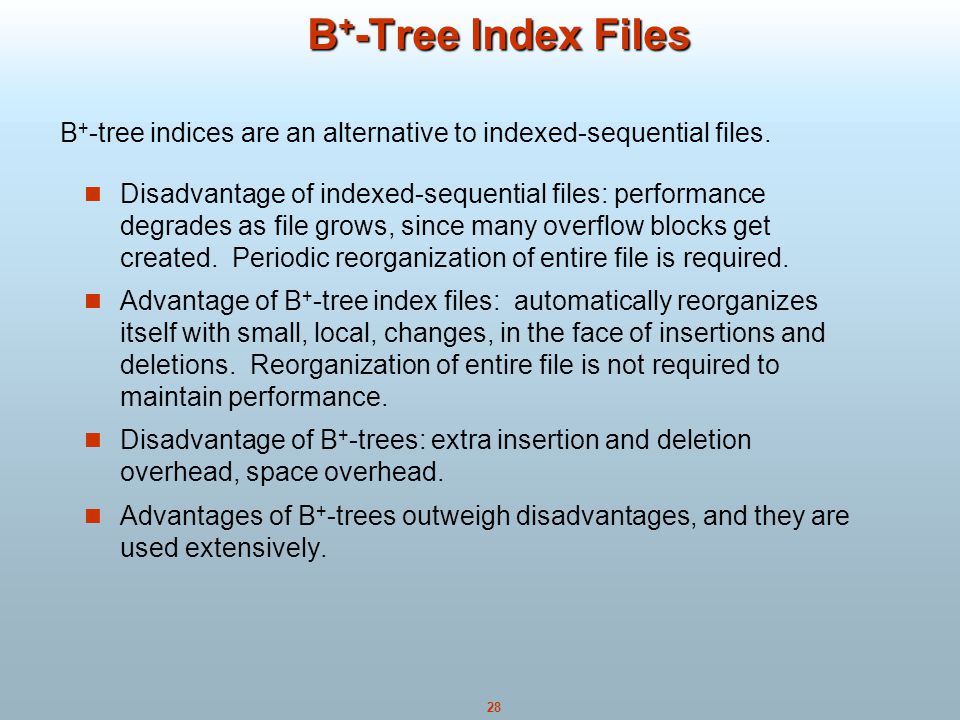 $B^+$-Tree Index Files

$B^+$-tree indices are an alternative to indexed-sequential files.

- Disadvantage of indexed-sequential files: performance degrades as file grows, since many overflow blocks get created. Periodic reorganization of entire file is required.
- Advantage of $B^+$-tree index files: automatically reorganizes itself with small, local, changes, in the face of insertions and deletions. Reorganization of entire file is not required to maintain performance.
- Disadvantage of $B^+$-trees: extra insertion and deletion overhead, space overhead.
- Advantages of $B^+$-trees outweigh disadvantages, and they are used extensively.

28